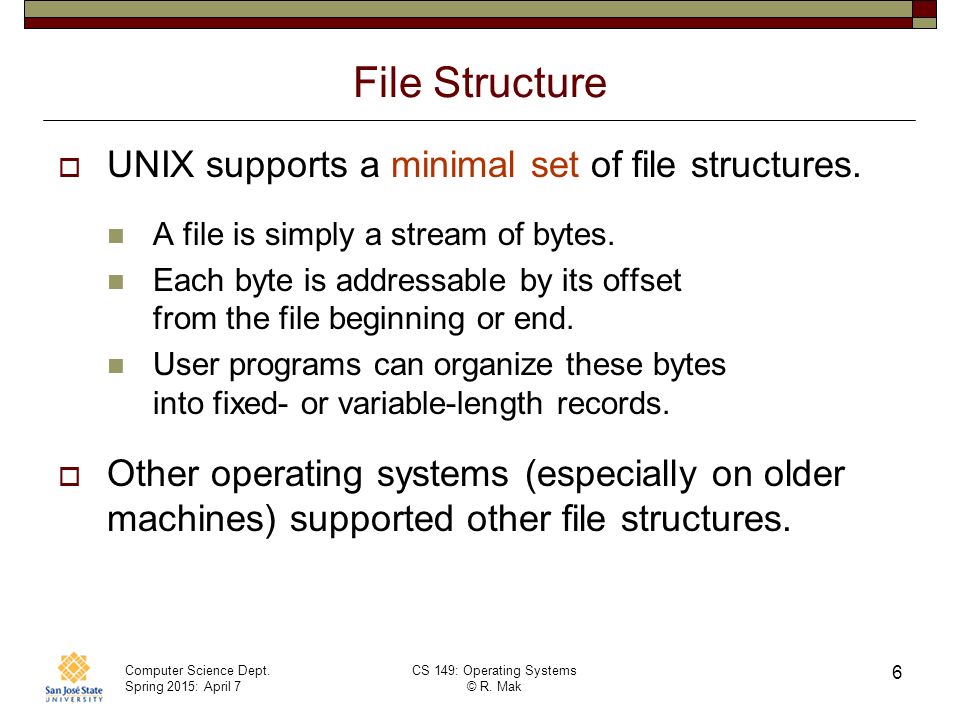 File Structure

UNIX supports a minimal set of file structures.

A file is simply a stream of bytes.

Each byte is addressable by its offset from the file beginning or end.

User programs can organize these bytes into fixed- or variable-length records.

Other operating systems (especially on older machines) supported other file structures.

San José State UNIVERSITY

Computer Science Dept.
Spring 2015: April 7

CS 149: Operating Systems
© R. Mak

6